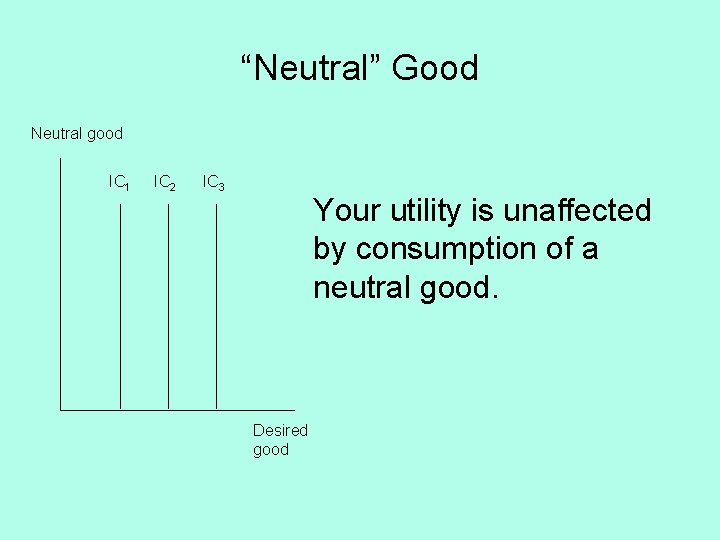 “Neutral” Good

Neutral good

$IC_1$ $IC_2$ $IC_3$

Desired good

Your utility is unaffected by consumption of a neutral good.